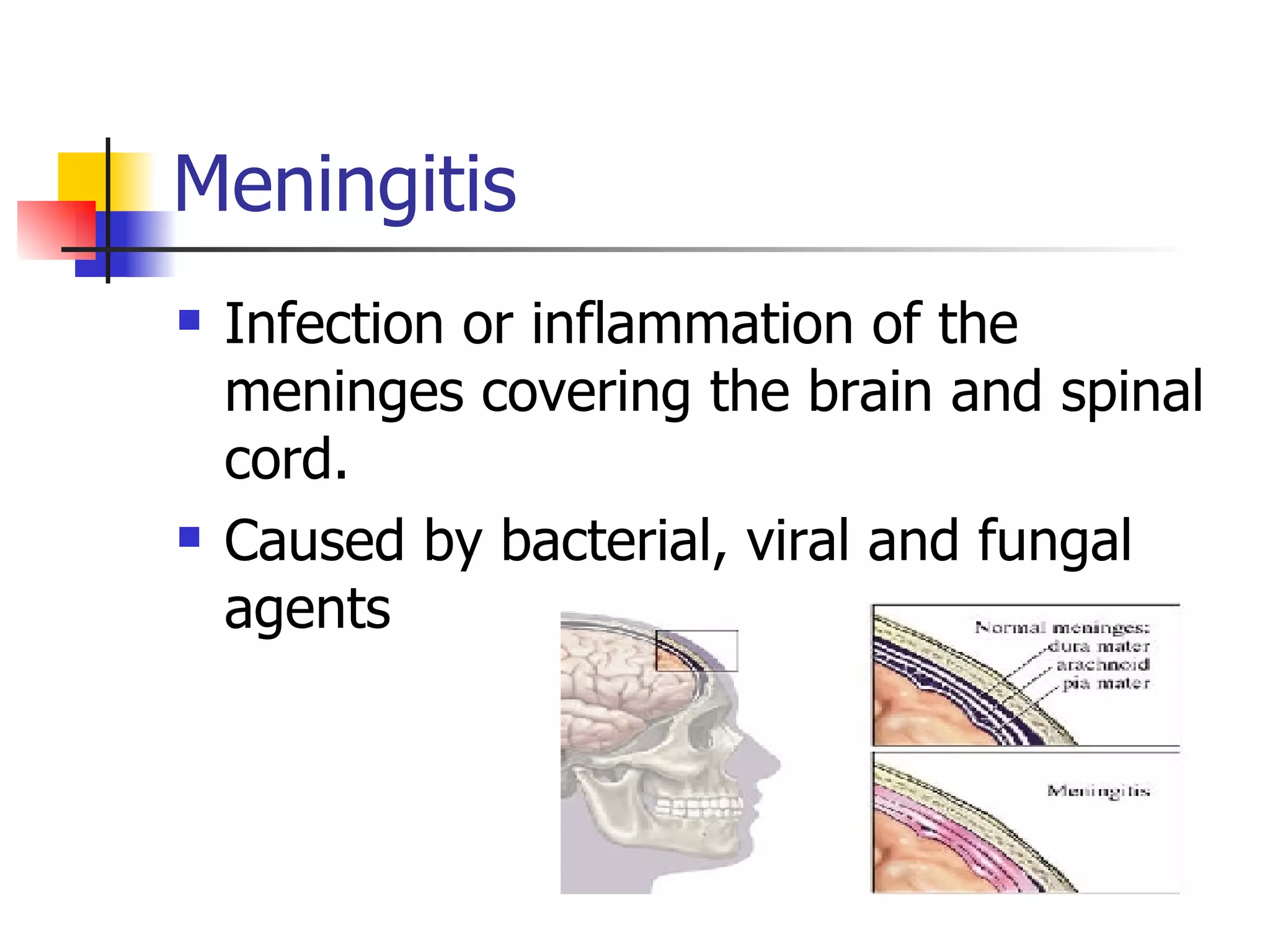 Meningitis

Infection or inflammation of the meninges covering the brain and spinal cord.

Caused by bacterial, viral and fungal agents

Normal meninges:
dura mater
arachnoid
pia mater

Meningitis